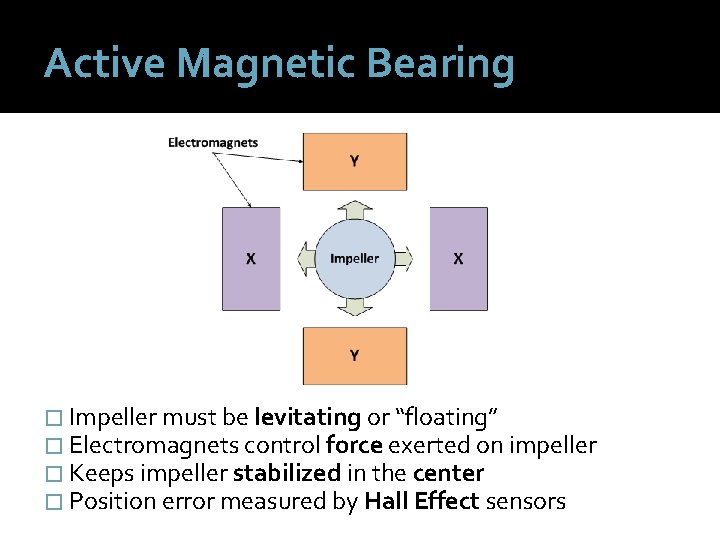 Active Magnetic Bearing

Electromagnets

Y

X

Impeller

X

Y

□ Impeller must be levitating or “floating”
□ Electromagnets control force exerted on impeller
□ Keeps impeller stabilized in the center
□ Position error measured by Hall Effect sensors